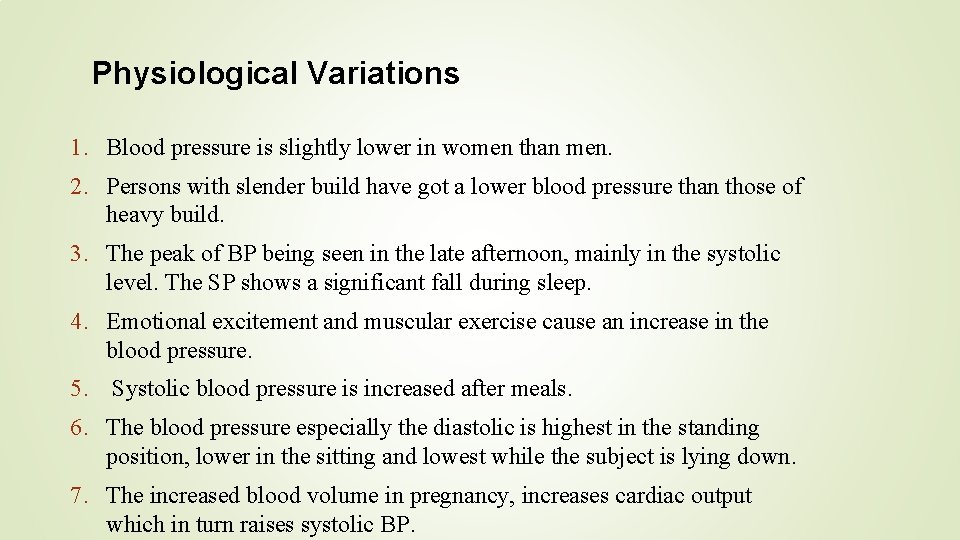 Physiological Variations

1. Blood pressure is slightly lower in women than men.

2. Persons with slender build have got a lower blood pressure than those of heavy build.

3. The peak of BP being seen in the late afternoon, mainly in the systolic level. The SP shows a significant fall during sleep.

4. Emotional excitement and muscular exercise cause an increase in the blood pressure.

5. Systolic blood pressure is increased after meals.

6. The blood pressure especially the diastolic is highest in the standing position, lower in the sitting and lowest while the subject is lying down.

7. The increased blood volume in pregnancy, increases cardiac output which in turn raises systolic BP.